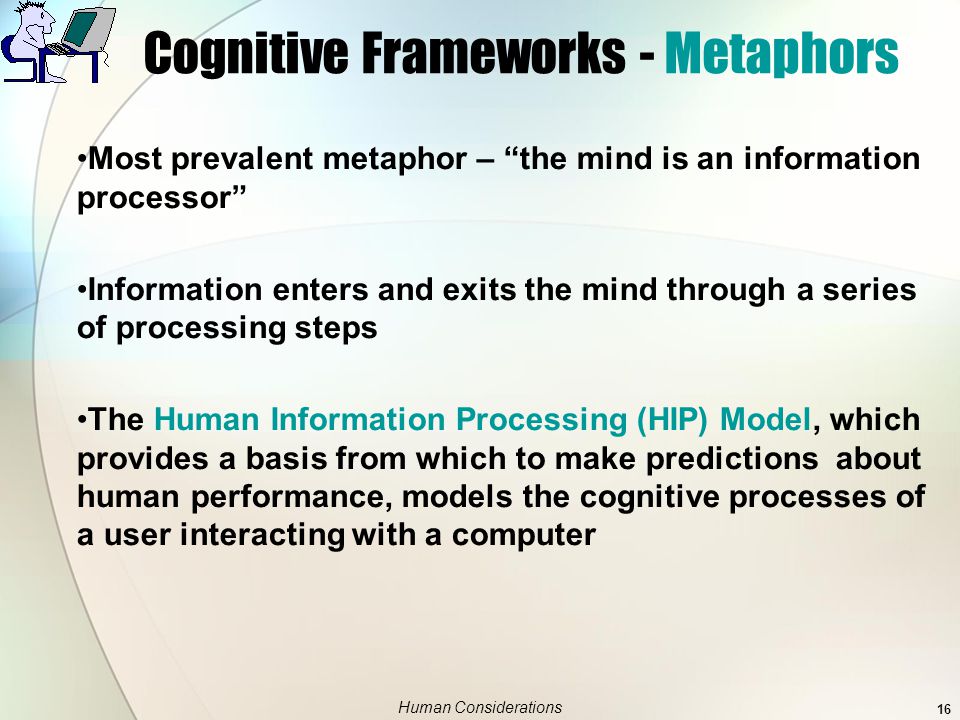 Cognitive Frameworks - Metaphors

•Most prevalent metaphor – “the mind is an information processor”

•Information enters and exits the mind through a series of processing steps

•The Human Information Processing (HIP) Model, which provides a basis from which to make predictions about human performance, models the cognitive processes of a user interacting with a computer

Human Considerations

16